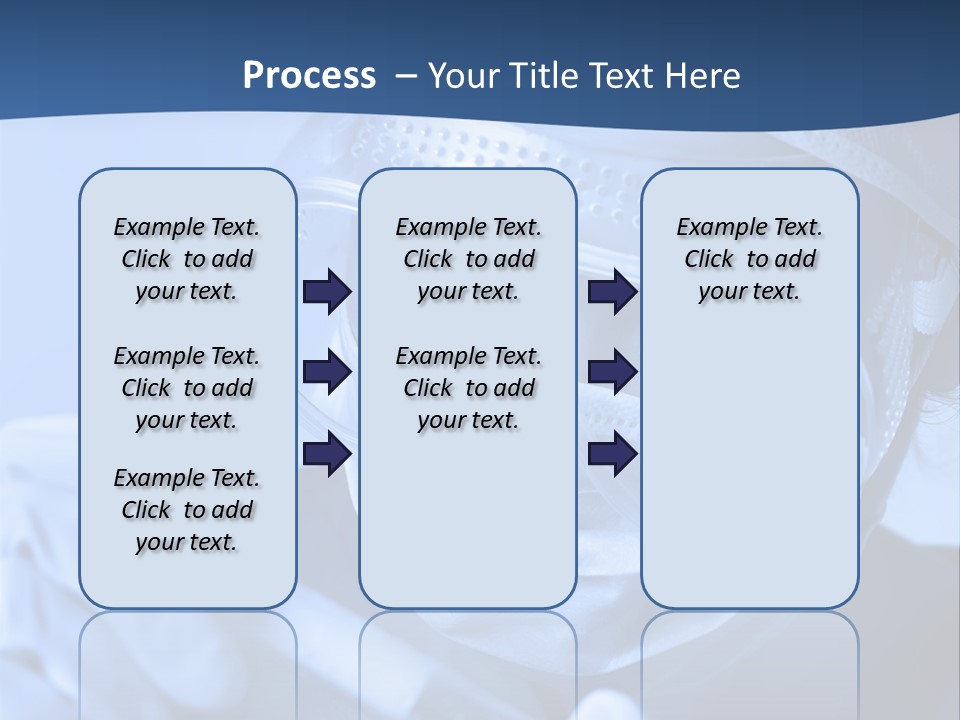 Process – Your Title Text Here

Example Text. Click to add your text.

Example Text. Click to add your text.

Example Text. Click to add your text.

Example Text. Click to add your text.

Example Text. Click to add your text.

Example Text. Click to add your text.